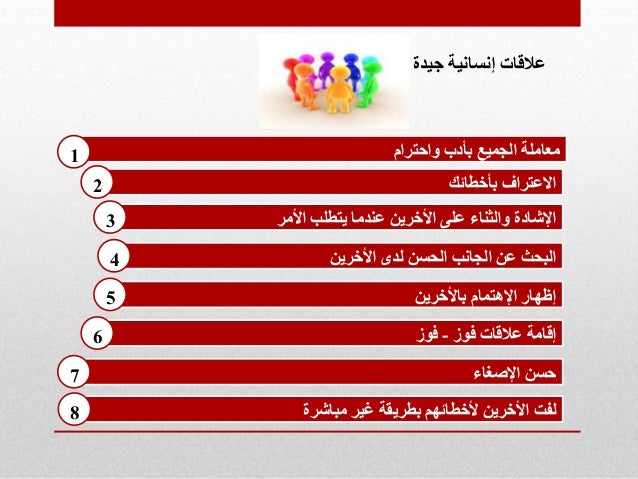 علاقات إنسانية جيدة

1 معاملة الجميع بأدب واحترام

2 الاعتراف بأخطائك

3 الإشادة والثناء على الأخرين عندما يتطلب الأمر

4 البحث عن الجانب الحسن لدى الأخرين

5 إظهار الإهتمام بالأخرين

6 إقامة علاقات فوز - فوز

7 حسن الإصغاء

8 لفت الأخرين لأخطائهم بطريقة غير مباشرة